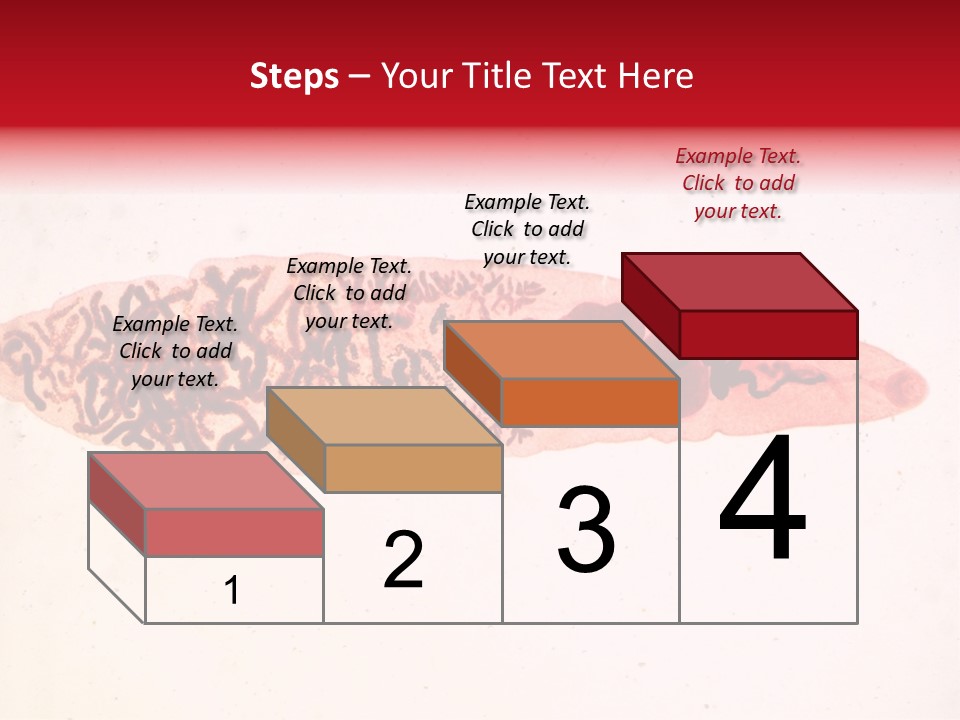 Steps – Your Title Text Here

Example Text. Click to add your text.

Example Text. Click to add your text.

Example Text. Click to add your text.

Example Text. Click to add your text.

1

2

3

4